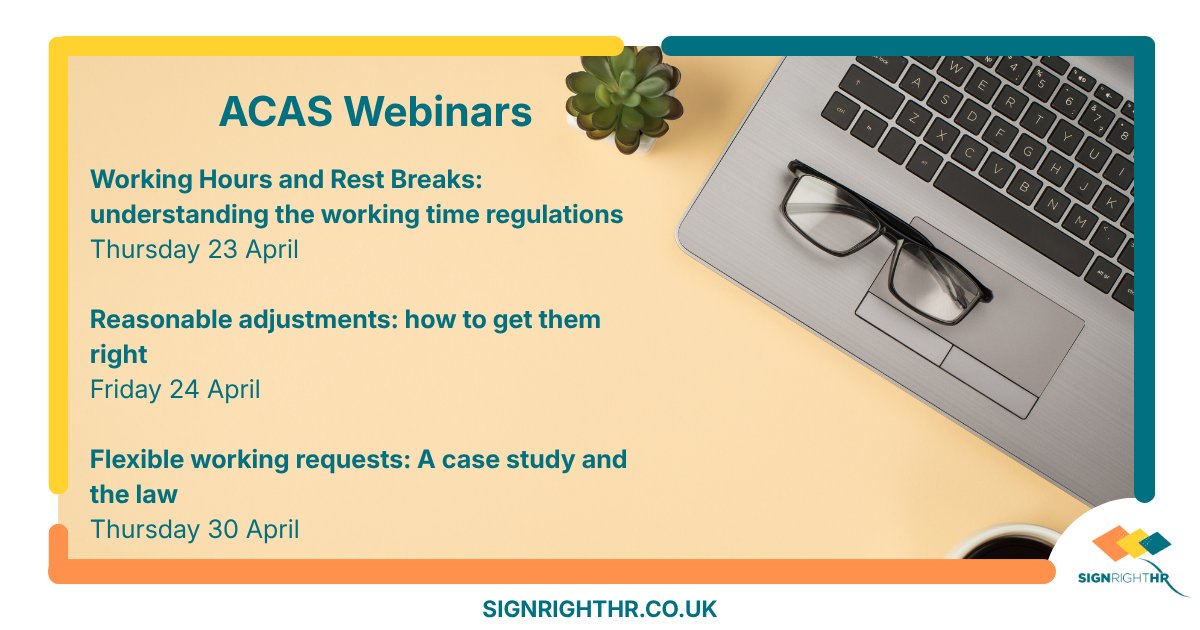 ACAS Webinars

Working Hours and Rest Breaks: understanding the working time regulations
Thursday 23 April

Reasonable adjustments: how to get them right
Friday 24 April

Flexible working requests: A case study and the law
Thursday 30 April

SIGNRIGHTHR

SIGNRIGHTHR.CO.UK